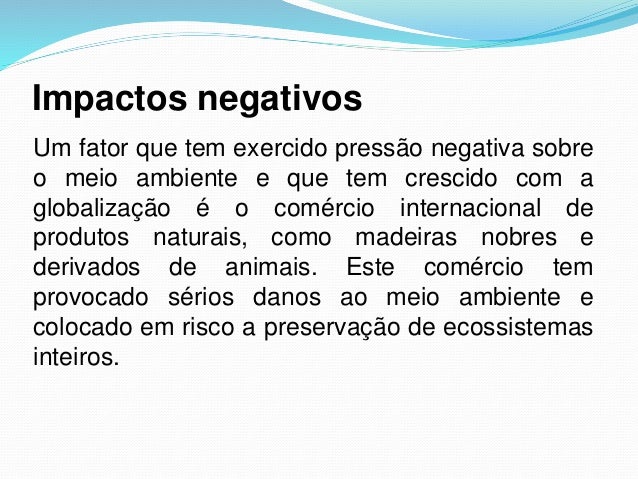 Impactos negativos

Um fator que tem exercido pressão negativa sobre o meio ambiente e que tem crescido com a globalização é o comércio internacional de produtos naturais, como madeiras nobres e derivados de animais. Este comércio tem provocado sérios danos ao meio ambiente e colocado em risco a preservação de ecossistemas inteiros.